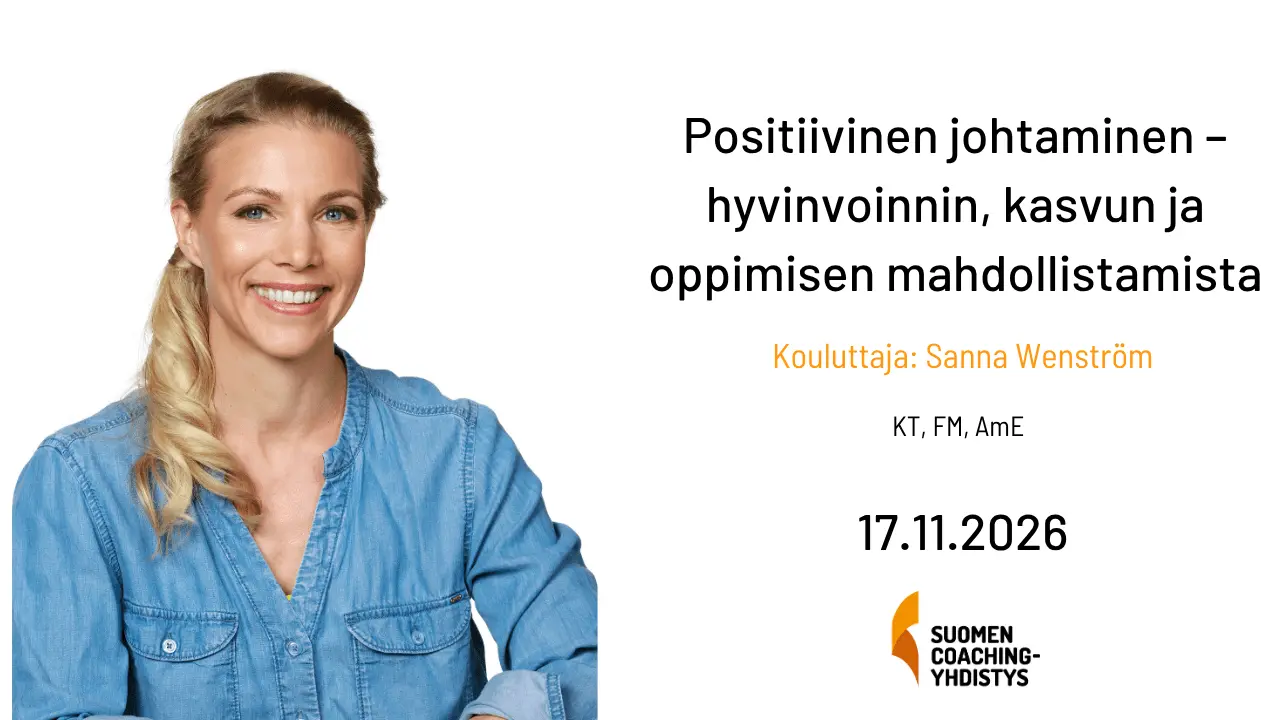 Positiivinen johtaminen – hyvinvoinnin, kasvun ja oppimisen mahdollistamista

Kouluttaja: Sanna Wenström

KT, FM, AmE

17.11.2026

SUOMEN COACHING-YHDISTYS